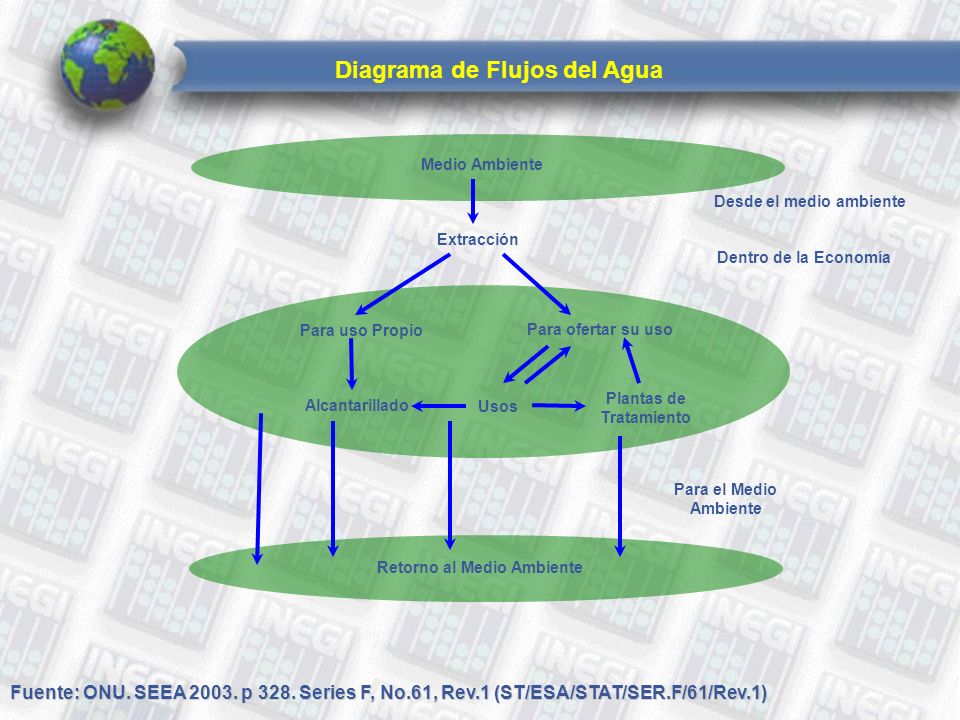 Diagrama de Flujos del Agua

Medio Ambiente

Desde el medio ambiente

Extracción

Dentro de la Economía

Para uso Propio

Para ofertar su uso

Alcantarillado

Usos

Plantas de Tratamiento

Para el Medio Ambiente

Retorno al Medio Ambiente

Fuente: ONU. SEEA 2003. p 328. Series F, No.61, Rev.1 (ST/ESA/STAT/SER.F/61/Rev.1)